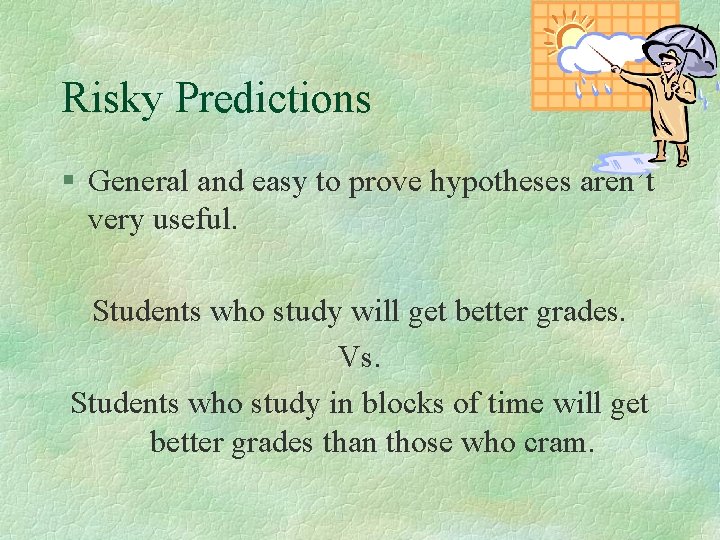 Risky Predictions

§ General and easy to prove hypotheses aren´t very useful.

Students who study will get better grades.

Vs.

Students who study in blocks of time will get better grades than those who cram.